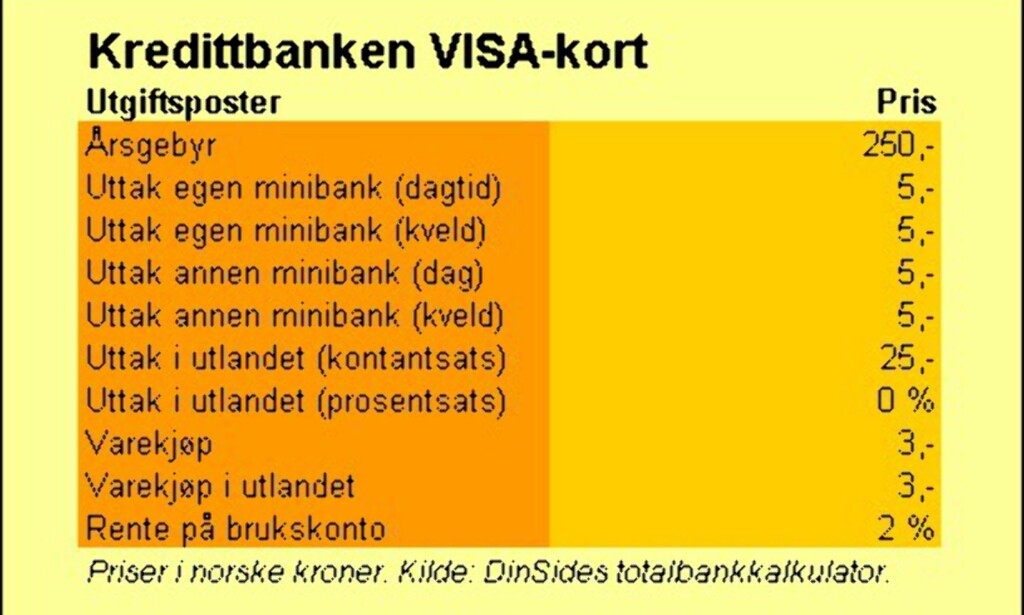 Kredittbanken VISA-kort

| Utgiftsposter | Pris |
|---|---|
| Årsgebyr | 250,- |
| Uttak egen minibank (dagtid) | 5,- |
| Uttak egen minibank (kveld) | 5,- |
| Uttak annen minibank (dag) | 5,- |
| Uttak annen minibank (kveld) | 5,- |
| Uttak i utlandet (kontantsats) | 25,- |
| Uttak i utlandet (prosentsats) | 0 % |
| Varekjøp | 3,- |
| Varekjøp i utlandet | 3,- |
| Rente på brukskonto | 2 % |

Priser i norske kroner. Kilde: DinSides totalbankkalkulator.